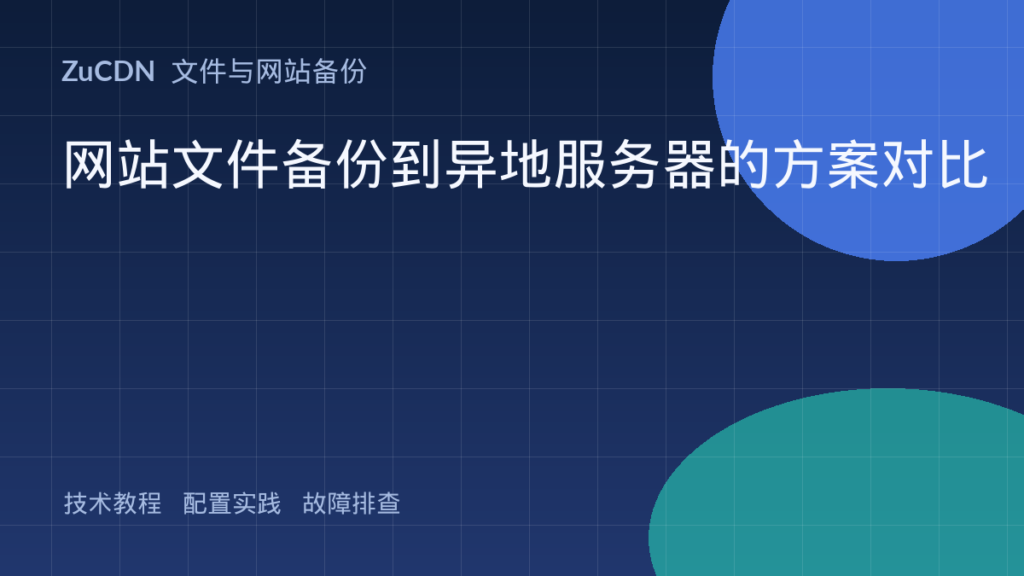 ZuCDN 文件与网站备份

网站文件备份到异地服务器的方案对比

技术教程 配置实践 故障排查